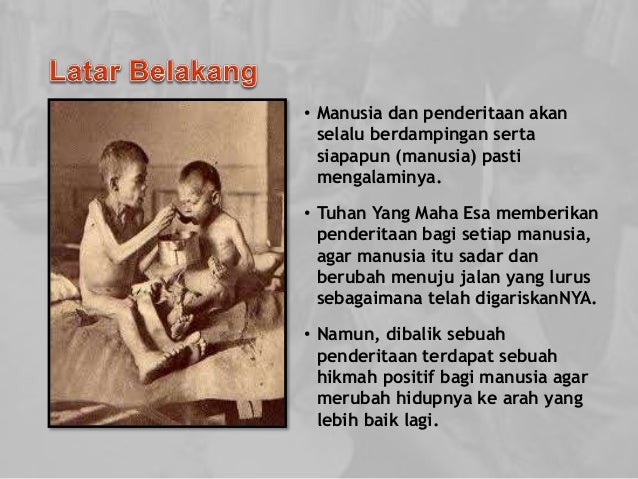 Latar Belakang

• Manusia dan penderitaan akan selalu berdampingan serta siapapun (manusia) pasti mengalaminya.

• Tuhan Yang Maha Esa memberikan penderitaan bagi setiap manusia, agar manusia itu sadar dan berubah menuju jalan yang lurus sebagaimana telah digariskanNYA.

• Namun, dibalik sebuah penderitaan terdapat sebuah hikmah positif bagi manusia agar merubah hidupnya ke arah yang lebih baik lagi.